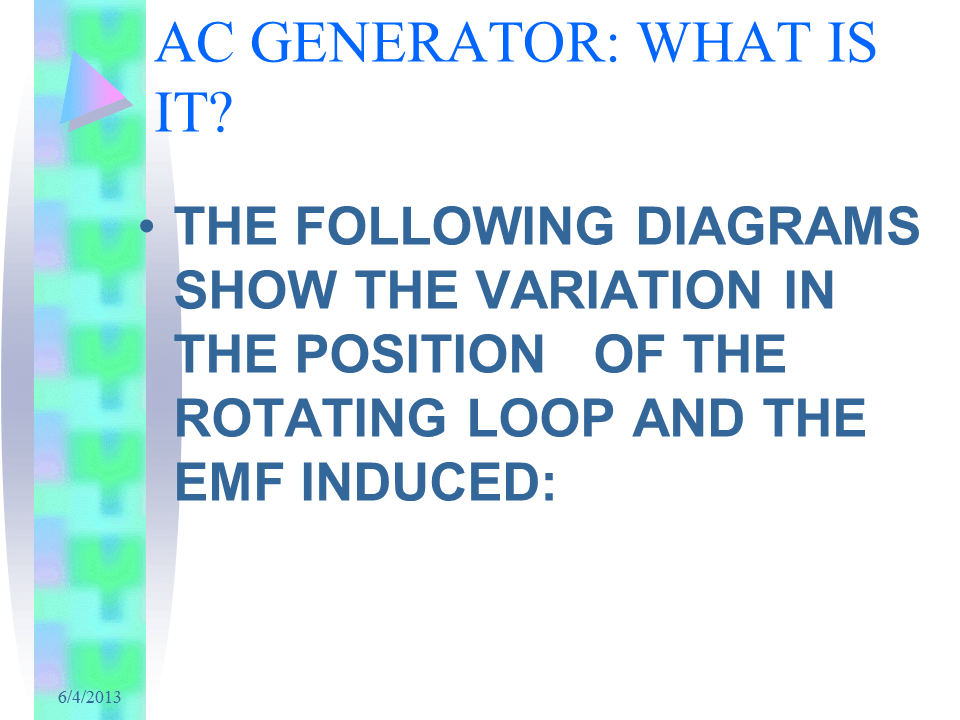 AC GENERATOR: WHAT IS IT?

• THE FOLLOWING DIAGRAMS SHOW THE VARIATION IN THE POSITION OF THE ROTATING LOOP AND THE EMF INDUCED:

6/4/2013